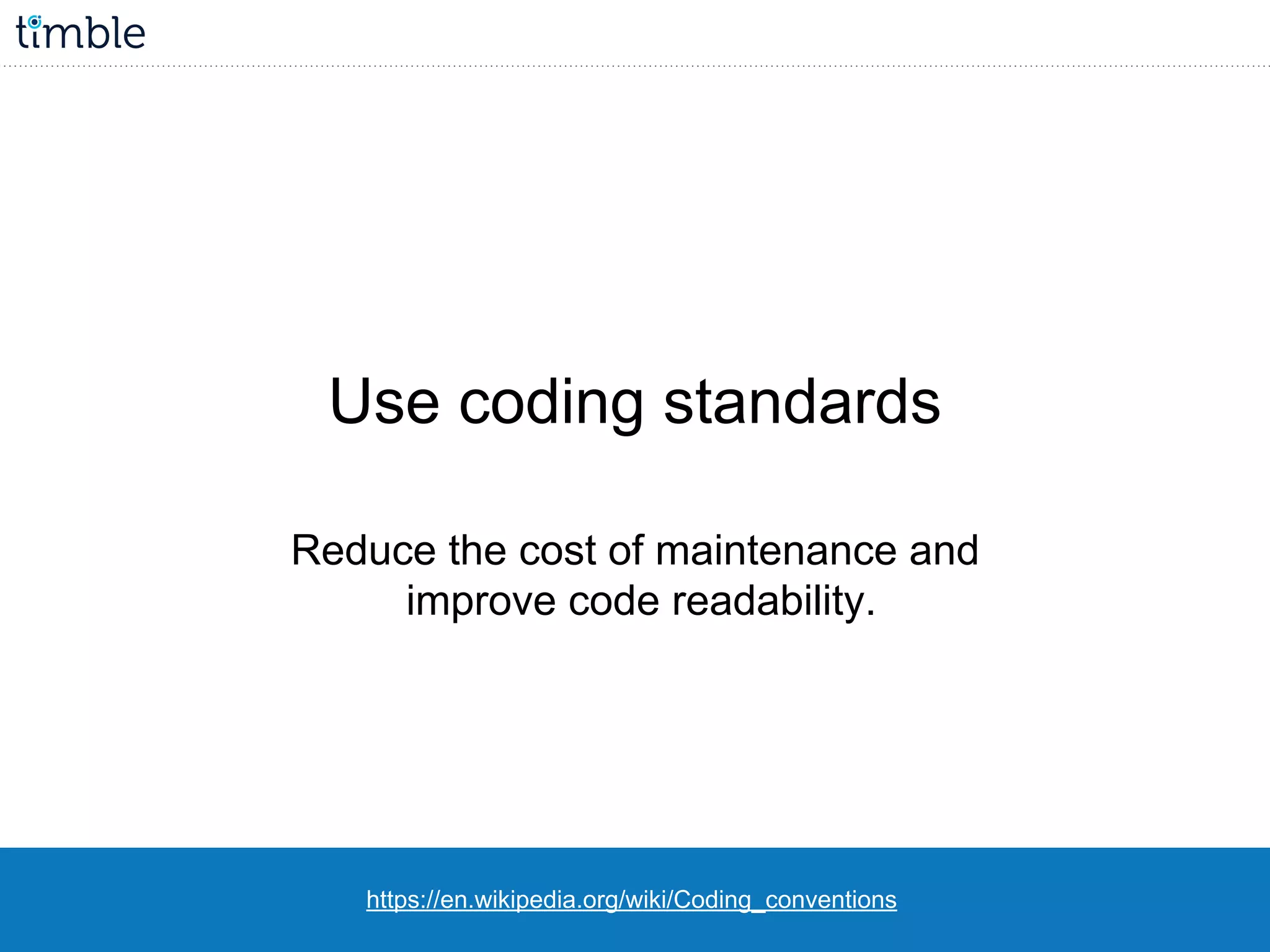 timble

Use coding standards

Reduce the cost of maintenance and improve code readability.

https://en.wikipedia.org/wiki/Coding_conventions